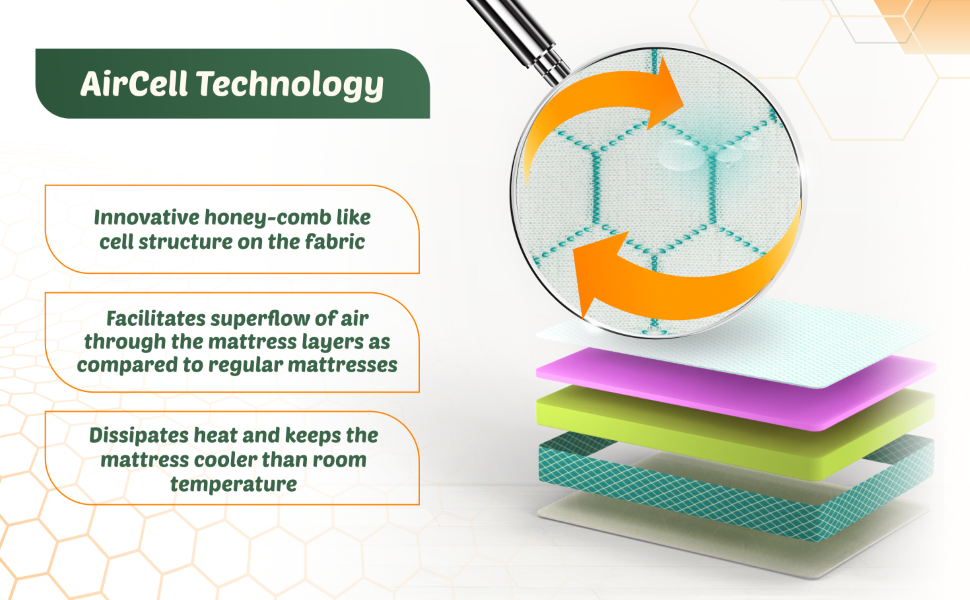 AirCell Technology

Innovative honey-comb like cell structure on the fabric

Facilitates superflow of air through the mattress layers as compared to regular mattresses

Dissipates heat and keeps the mattress cooler than room temperature